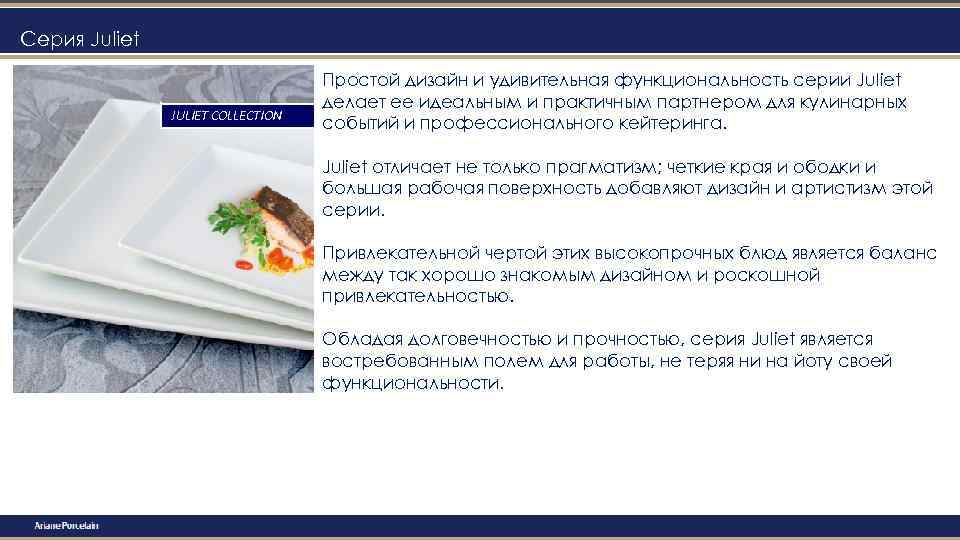 Серия Juliet

JULIET COLLECTION

Простой дизайн и удивительная функциональность серии Juliet делает ее идеальным и практичным партнером для кулинарных событий и профессионального кейтеринга.

Juliet отличает не только прагматизм; четкие края и ободки и большая рабочая поверхность добавляют дизайн и артистизм этой серии.

Привлекательной чертой этих высокопрочных блюд является баланс между так хорошо знакомым дизайном и роскошной привлекательностью.

Обладая долговечностью и прочностью, серия Juliet является востребованным полем для работы, не теряя ни на йоту своей функциональности.

Ariane Porcelain